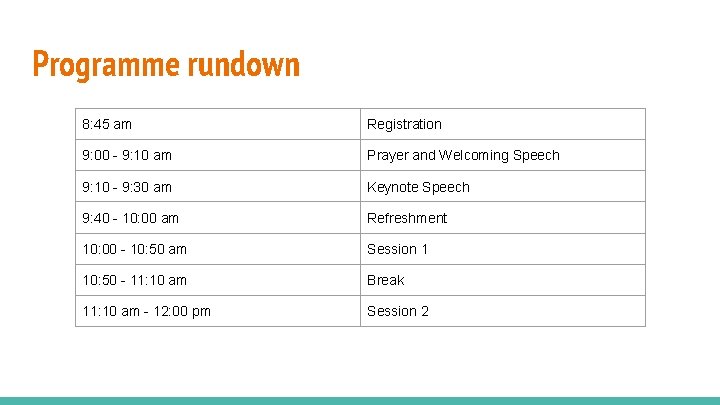 Programme rundown

| | |
|---|---|
| 8:45 am | Registration |
| 9:00 - 9:10 am | Prayer and Welcoming Speech |
| 9:10 - 9:30 am | Keynote Speech |
| 9:40 - 10:00 am | Refreshment |
| 10:00 - 10:50 am | Session 1 |
| 10:50 - 11:10 am | Break |
| 11:10 am - 12:00 pm | Session 2 |